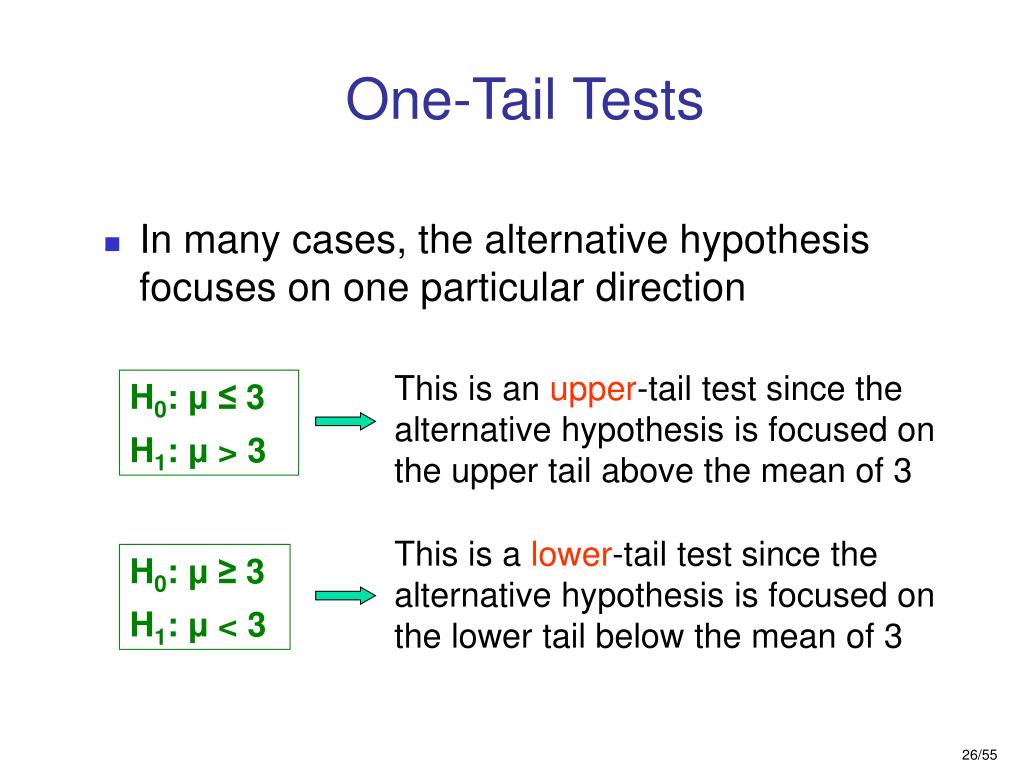 One-Tail Tests

In many cases, the alternative hypothesis focuses on one particular direction

$H_0$: $\mu \leq 3$
$H_1$: $\mu > 3$

This is an upper-tail test since the alternative hypothesis is focused on the upper tail above the mean of 3

$H_0$: $\mu \geq 3$
$H_1$: $\mu < 3$

This is a lower-tail test since the alternative hypothesis is focused on the lower tail below the mean of 3

26/55